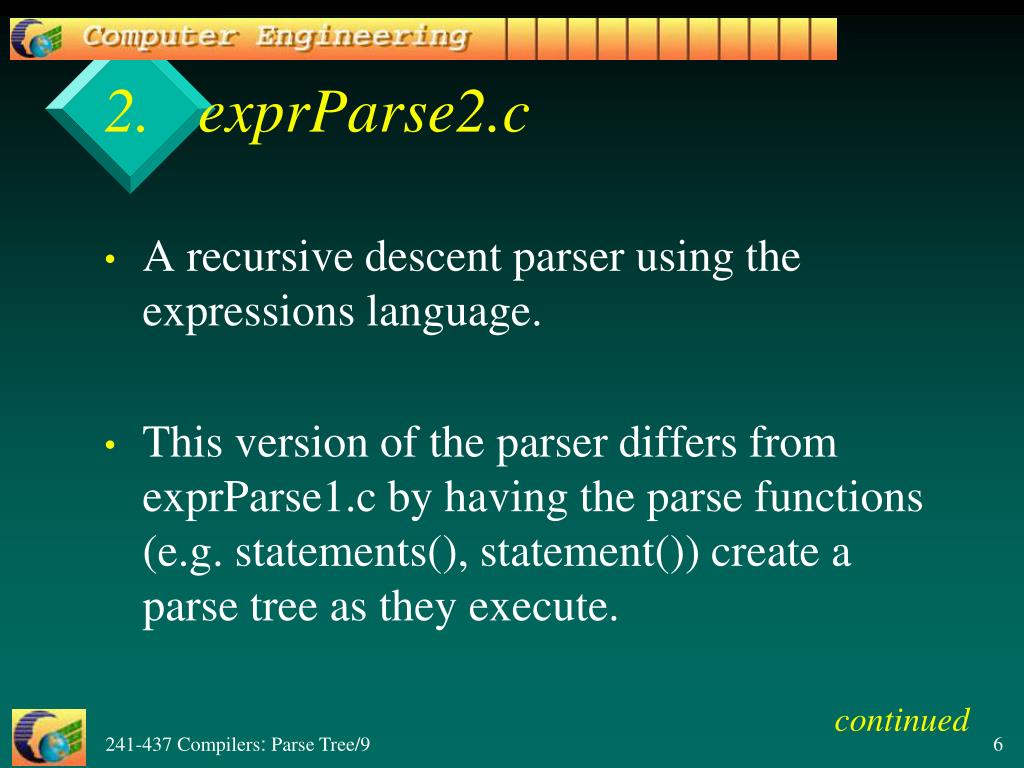 Computer Engineering

2. exprParse2.c

• A recursive descent parser using the expressions language.

• This version of the parser differs from exprParse1.c by having the parse functions (e.g. statements(), statement()) create a parse tree as they execute.

continued

241-437 Compilers: Parse Tree/9

6